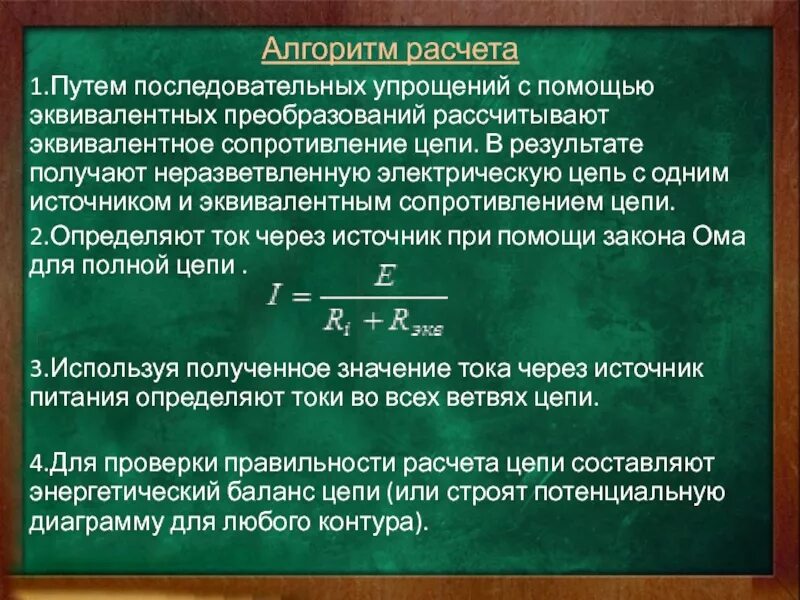 Алгоритм расчета

1.Путем последовательных упрощений с помощью эквивалентных преобразований рассчитывают эквивалентное сопротивление цепи. В результате получают неразветвленную электрическую цепь с одним источником и эквивалентным сопротивлением цепи.

2.Определяют ток через источник при помощи закона Ома для полной цепи .

$I = \frac{E}{R_i + R_{экв}}$

3.Используя полученное значение тока через источник питания определяют токи во всех ветвях цепи.

4.Для проверки правильности расчета цепи составляют энергетический баланс цепи (или строят потенциальную диаграмму для любого контура).